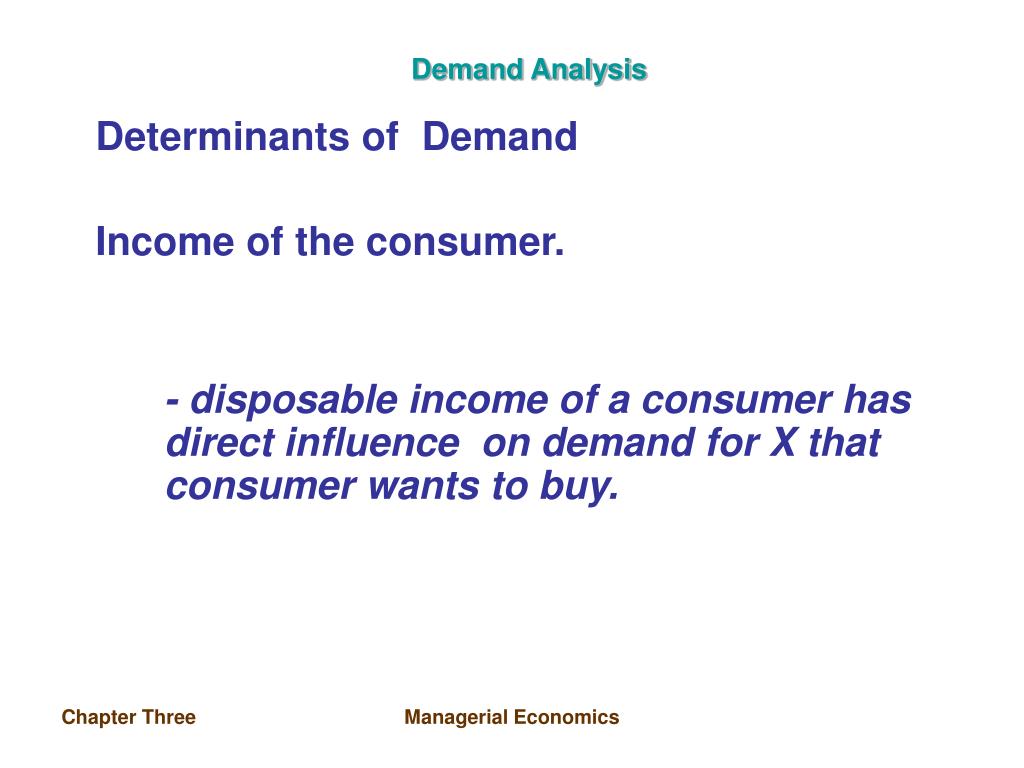 Demand Analysis

Determinants of Demand

Income of the consumer.

- disposable income of a consumer has direct influence on demand for X that consumer wants to buy.

Chapter Three

Managerial Economics